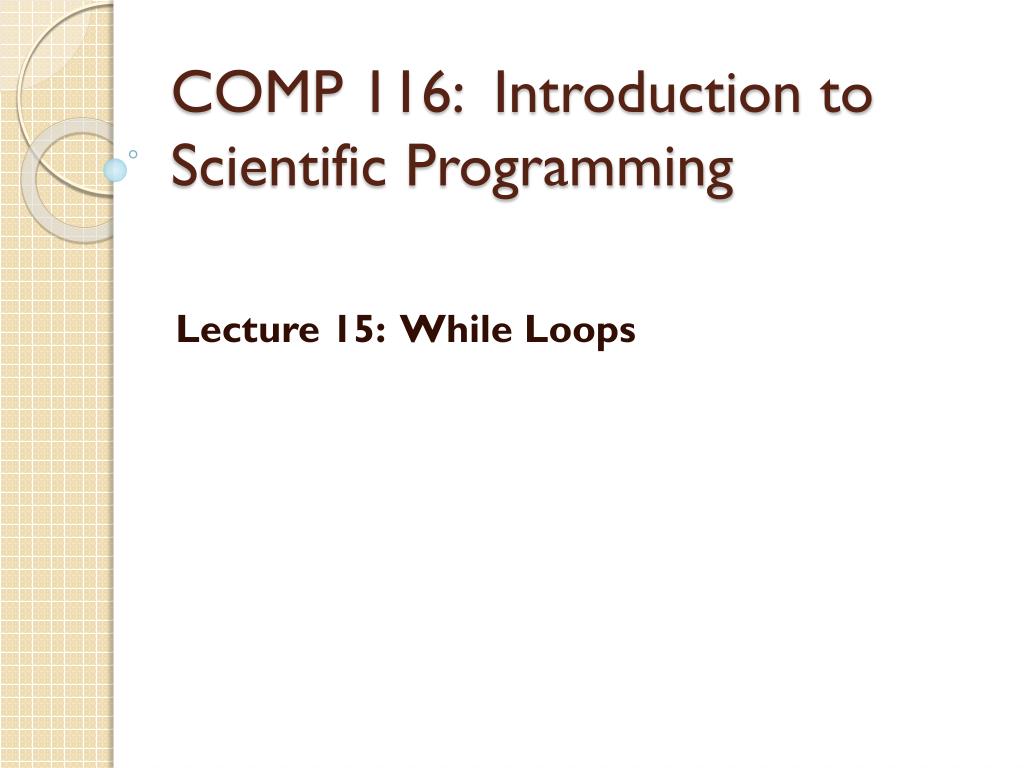 COMP 116: Introduction to Scientific Programming

Lecture 15: While Loops